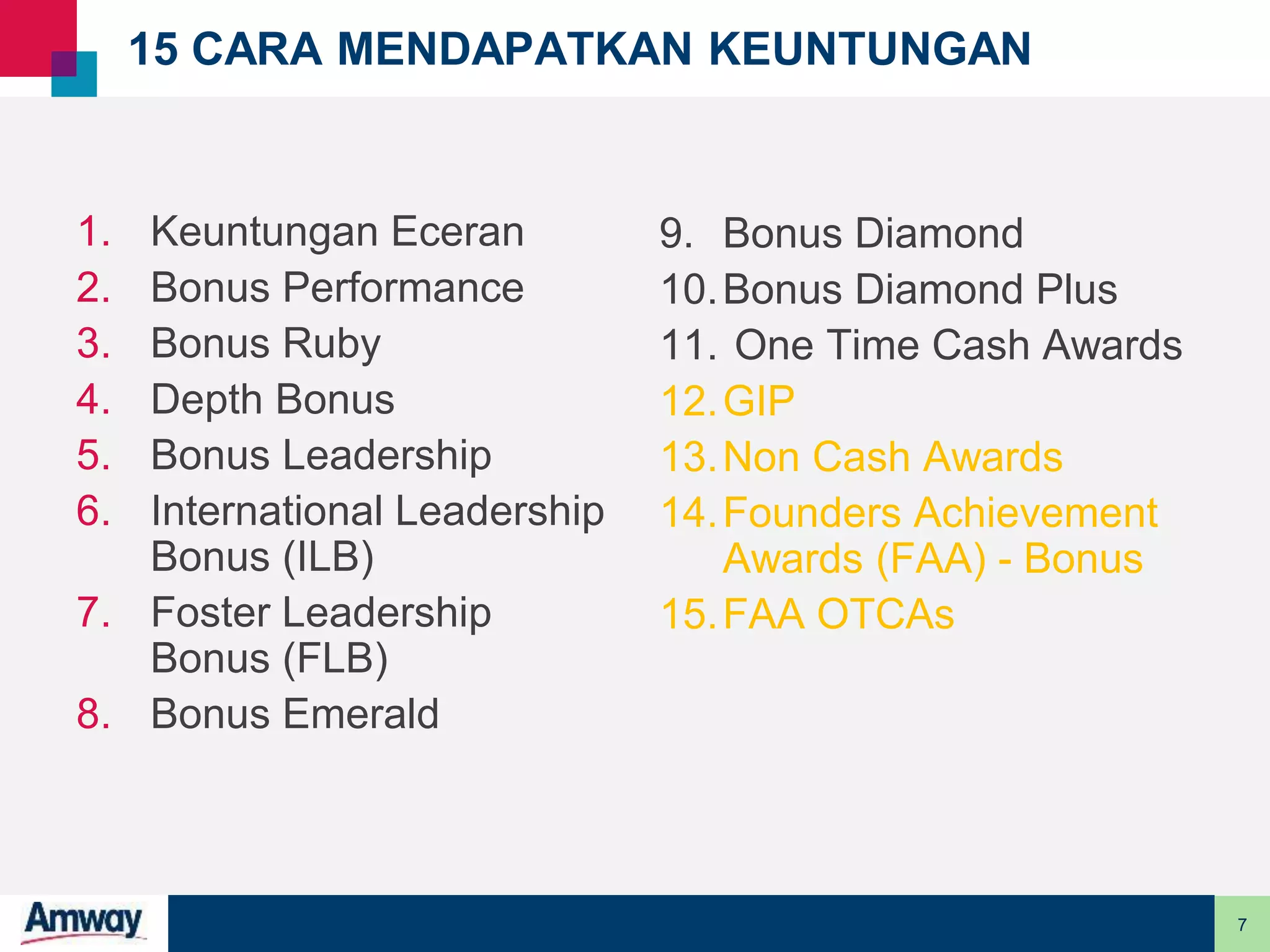 15 CARA MENDAPATKAN KEUNTUNGAN

1. Keuntungan Eceran
2. Bonus Performance
3. Bonus Ruby
4. Depth Bonus
5. Bonus Leadership
6. International Leadership Bonus (ILB)
7. Foster Leadership Bonus (FLB)
8. Bonus Emerald

9. Bonus Diamond
10. Bonus Diamond Plus
11. One Time Cash Awards
12. GIP
13. Non Cash Awards
14. Founders Achievement Awards (FAA) - Bonus
15. FAA OTCAs

Amway

7